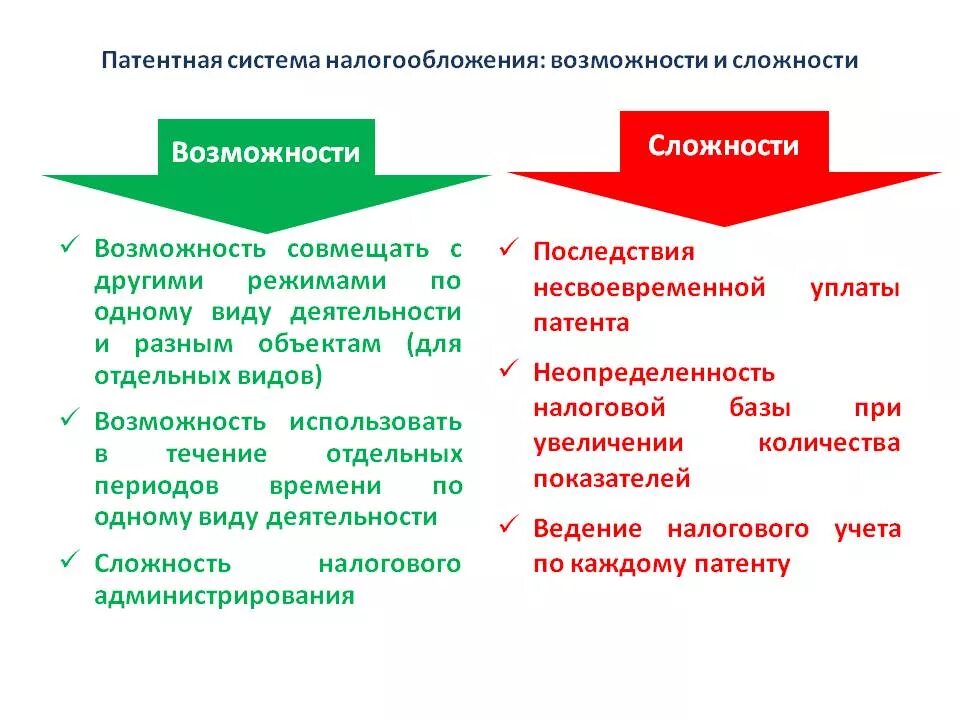 Патентная система налогообложения: возможности и сложности

Возможности

✓ Возможность совмещать с другими режимами по одному виду деятельности и разным объектам (для отдельных видов)

✓ Возможность использовать в течение отдельных периодов времени по одному виду деятельности

✓ Сложность налогового администрирования

Сложности

✓ Последствия несвоевременной уплаты патента

✓ Неопределенность налоговой базы при увеличении количества показателей

✓ Ведение налогового учета по каждому патенту